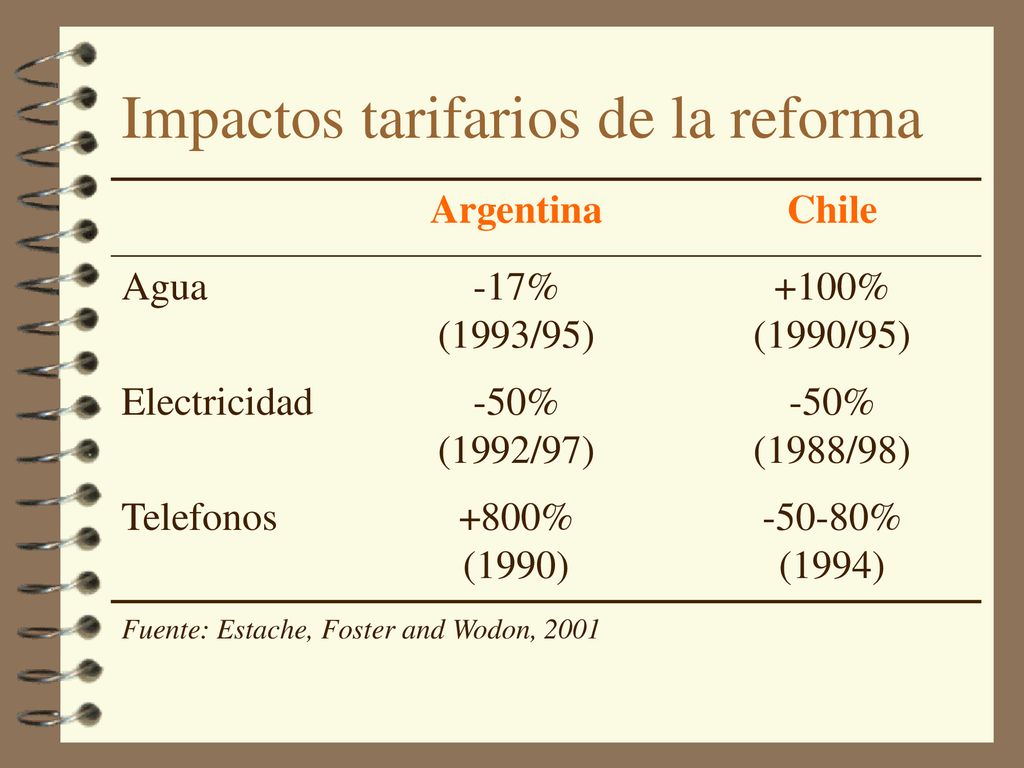 Impactos tarifarios de la reforma

| | Argentina | Chile |
|---|---|---|
| Agua | -17% (1993/95) | +100% (1990/95) |
| Electricidad | -50% (1992/97) | -50% (1988/98) |
| Telefonos | +800% (1990) | -50-80% (1994) |

Fuente: Estache, Foster and Wodon, 2001